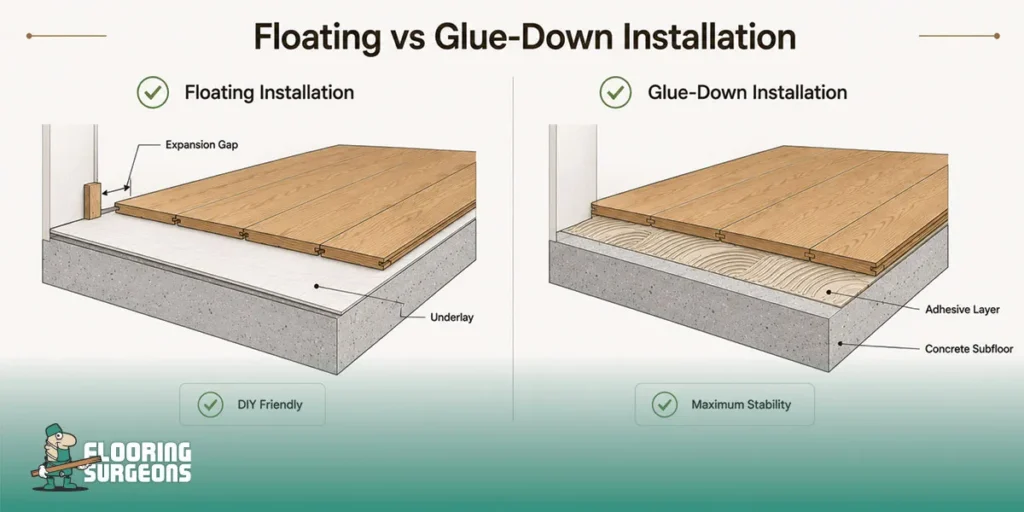 Floating vs Glue-Down Installation

Floating Installation

Expansion Gap

Underlay

DIY Friendly

Glue-Down Installation

Adhesive Layer

Concrete Subfloor

Maximum Stability

FLOORING SURGEONS